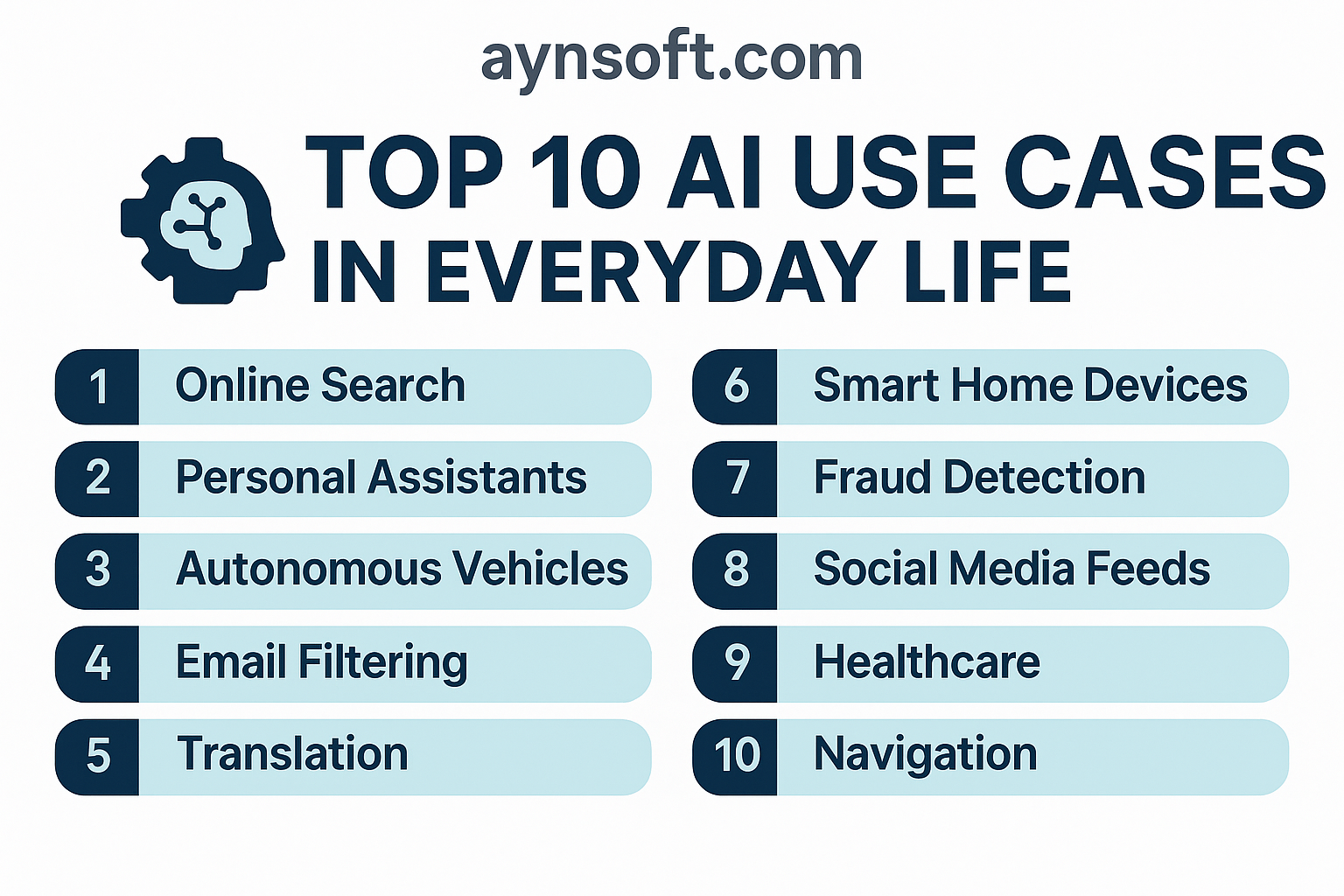 aynsoft.com

TOP 10 AI USE CASES IN EVERYDAY LIFE

1 Online Search
2 Personal Assistants
3 Autonomous Vehicles
4 Email Filtering
5 Translation

6 Smart Home Devices
7 Fraud Detection
8 Social Media Feeds
9 Healthcare
10 Navigation